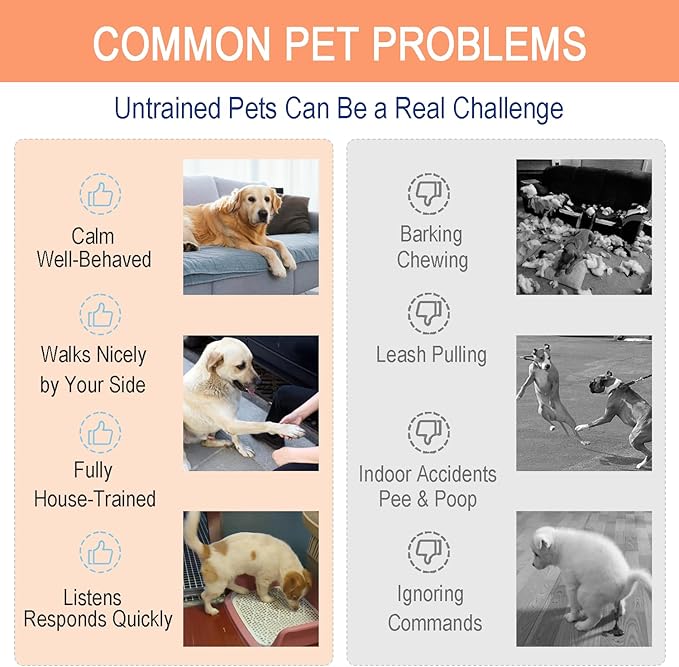 COMMON PET PROBLEMS

Untrained Pets Can Be a Real Challenge

Calm
Well-Behaved

Walks Nicely
by Your Side

Fully
House-Trained

Listens
Responds Quickly

Barking
Chewing

Leash Pulling

Indoor Accidents
Pee & Poop

Ignoring
Commands